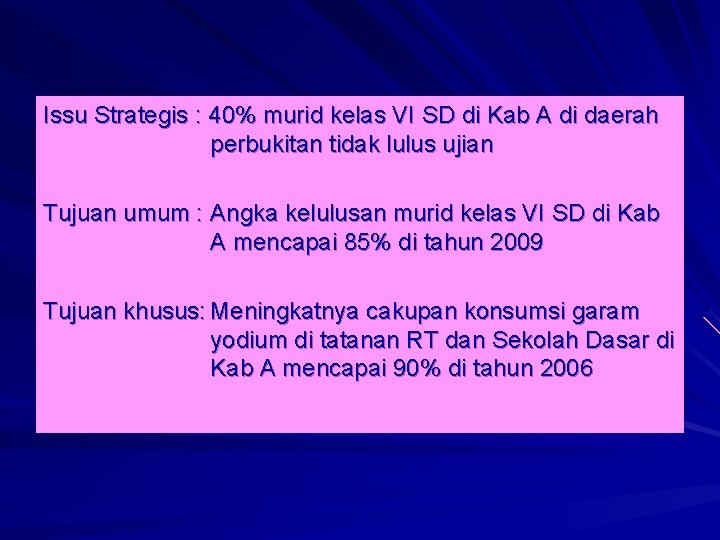 Issu Strategis : 40% murid kelas VI SD di Kab A di daerah perbukitan tidak lulus ujian

Tujuan umum : Angka kelulusan murid kelas VI SD di Kab A mencapai 85% di tahun 2009

Tujuan khusus: Meningkatnya cakupan konsumsi garam yodium di tatanan RT dan Sekolah Dasar di Kab A mencapai 90% di tahun 2006